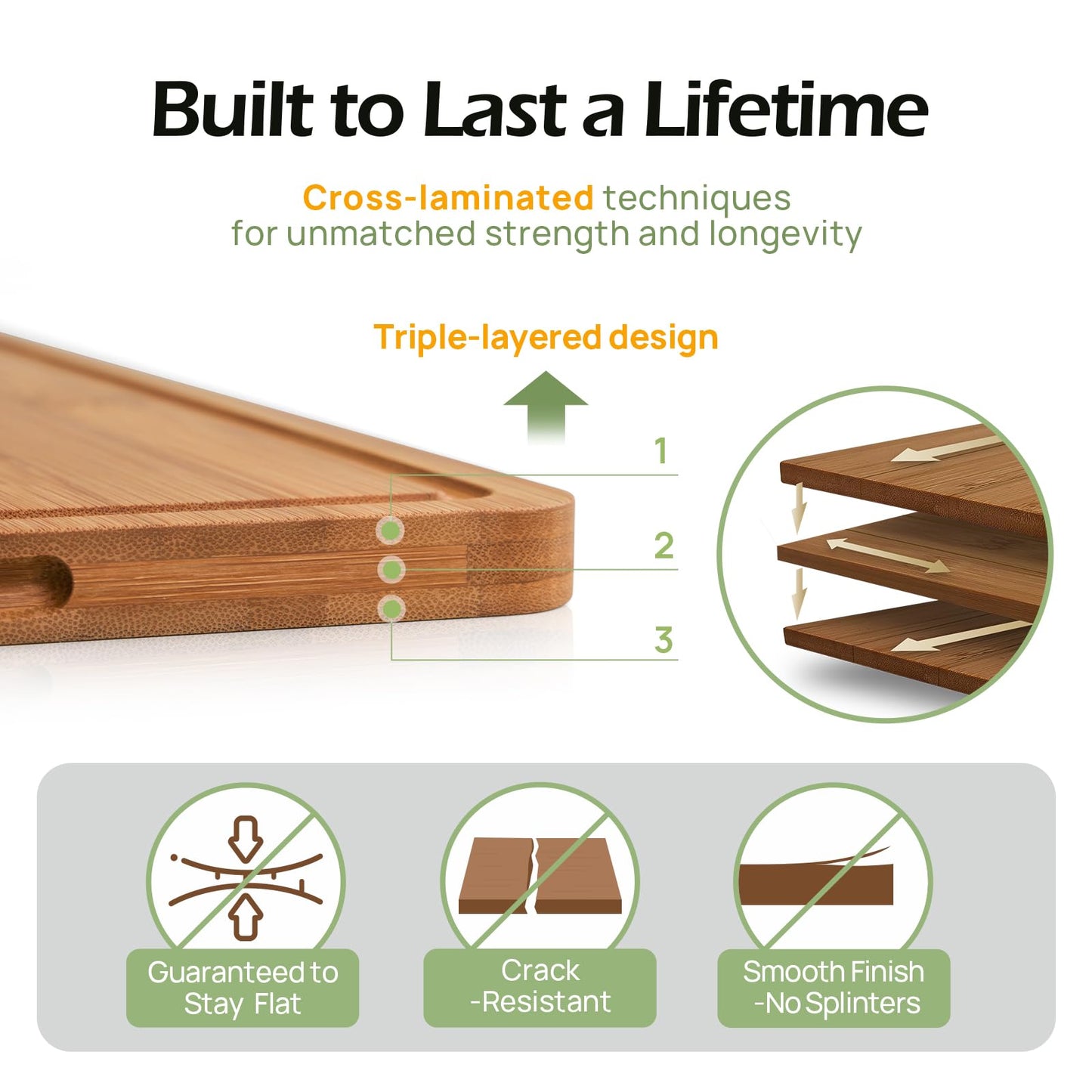 Built to Last a Lifetime

Cross-laminated techniques for unmatched strength and longevity

Triple-layered design

1

2

3

Guaranteed to Stay Flat

Crack -Resistant

Smooth Finish -No Splinters